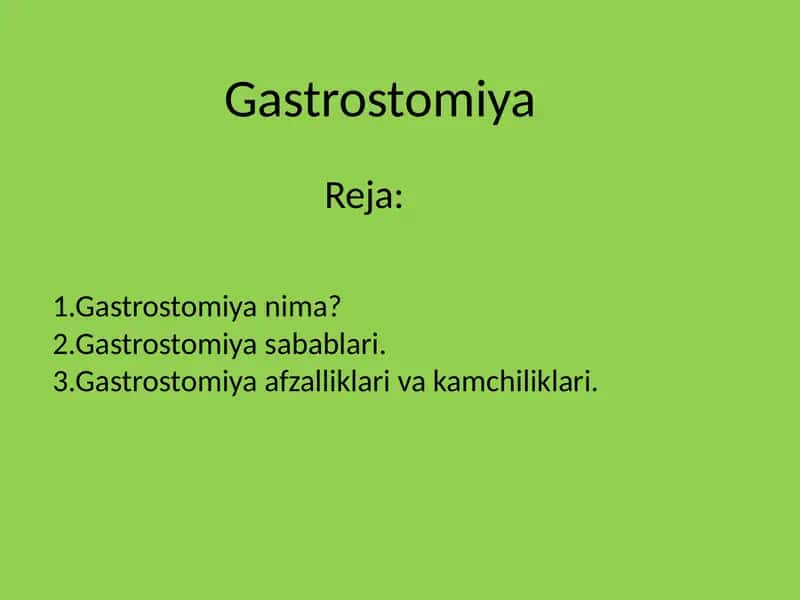 Gastrostomiya

Reja:

1.Gastrostomiya nima?
2.Gastrostomiya sabablari.
3.Gastrostomiya afzalliklari va kamchiliklari.